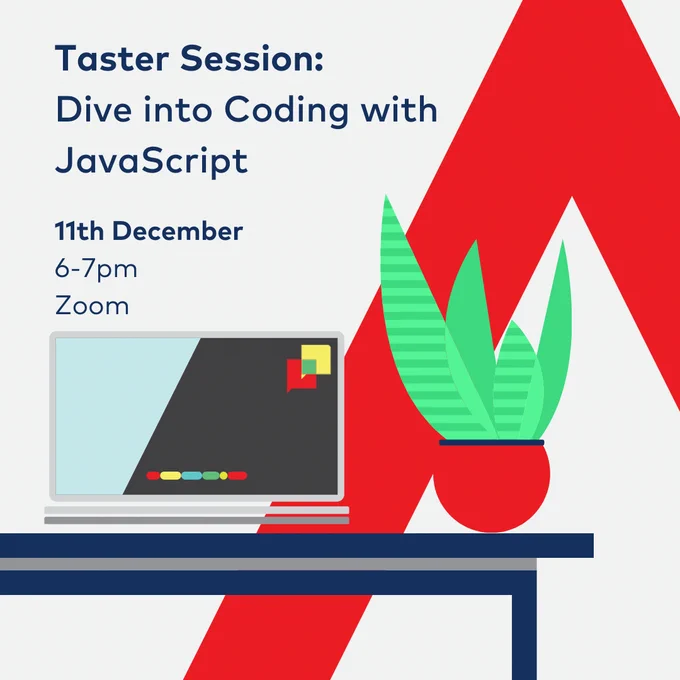 Taster Session:
Dive into Coding with JavaScript

11th December
6-7pm
Zoom